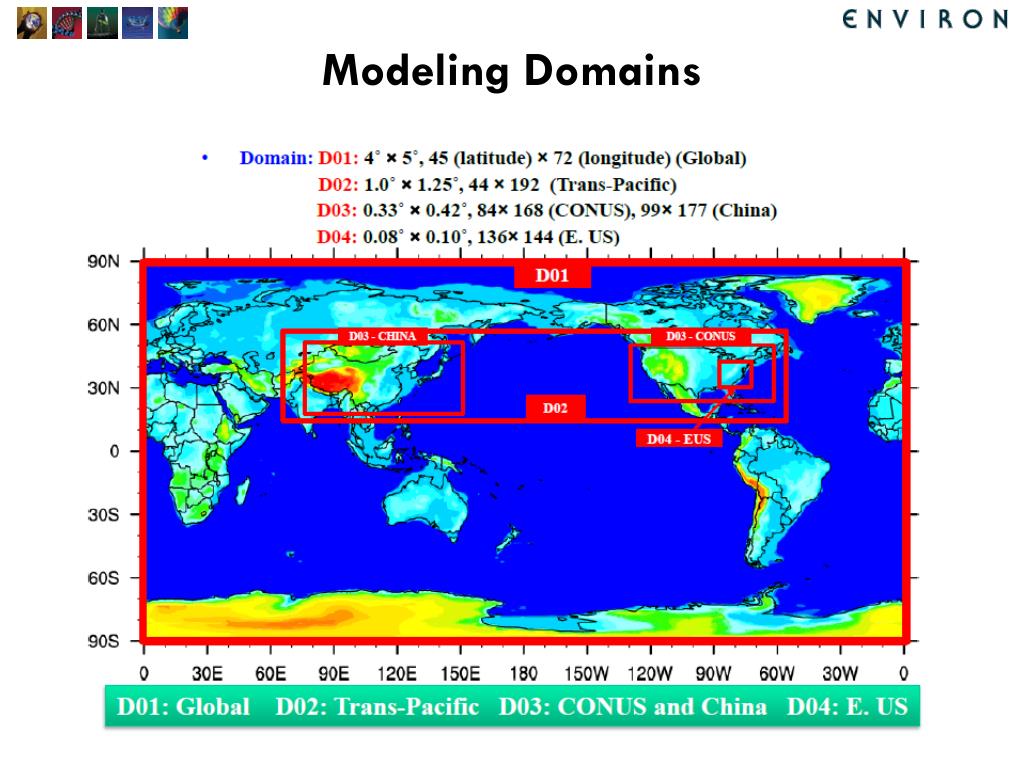 ENVIRON

Modeling Domains

• Domain: D01: 4° × 5°, 45 (latitude) × 72 (longitude) (Global)
D02: 1.0° × 1.25°, 44 × 192 (Trans-Pacific)
D03: 0.33° × 0.42°, 84× 168 (CONUS), 99× 177 (China)
D04: 0.08° × 0.10°, 136× 144 (E. US)

90N
60N
30N
0
30S
60S
90S

D01
D03 - CHINA
D03 - CONUS
D02
D04 - EUS

0 30E 60E 90E 120E 150E 180 150W 120W 90W 60W 30W 0

D01: Global D02: Trans-Pacific D03: CONUS and China D04: E. US